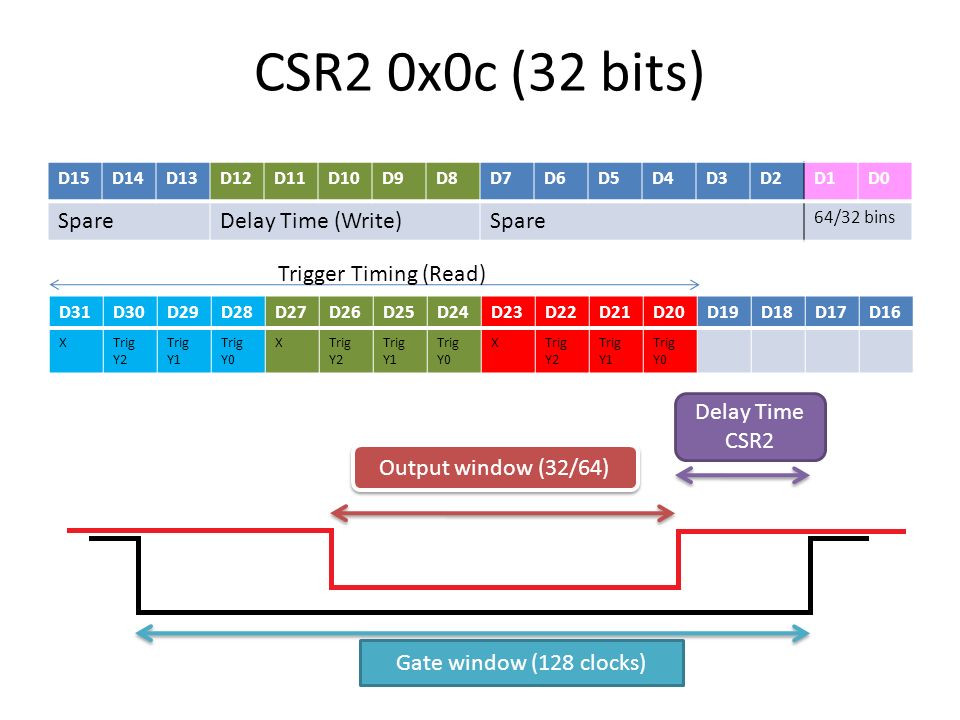 CSR2 0x0c (32 bits)

| D15 | D14 | D13 | D12 | D11 | D10 | D9 | D8 | D7 | D6 | D5 | D4 | D3 | D2 | D1 | D0 |
|---|---|---|---|---|---|---|---|---|---|---|---|---|---|---|---|
| Spare | | | Delay Time (Write) | | | | | Spare | | | | | | 64/32 bins | |

Trigger Timing (Read)

| D31 | D30 | D29 | D28 | D27 | D26 | D25 | D24 | D23 | D22 | D21 | D20 | D19 | D18 | D17 | D16 |
|---|---|---|---|---|---|---|---|---|---|---|---|---|---|---|---|
| X | Trig Y2 | Trig Y1 | Trig Y0 | X | Trig Y2 | Trig Y1 | Trig Y0 | X | Trig Y2 | Trig Y1 | Trig Y0 | | | | |

Delay Time CSR2

Output window (32/64)

Gate window (128 clocks)